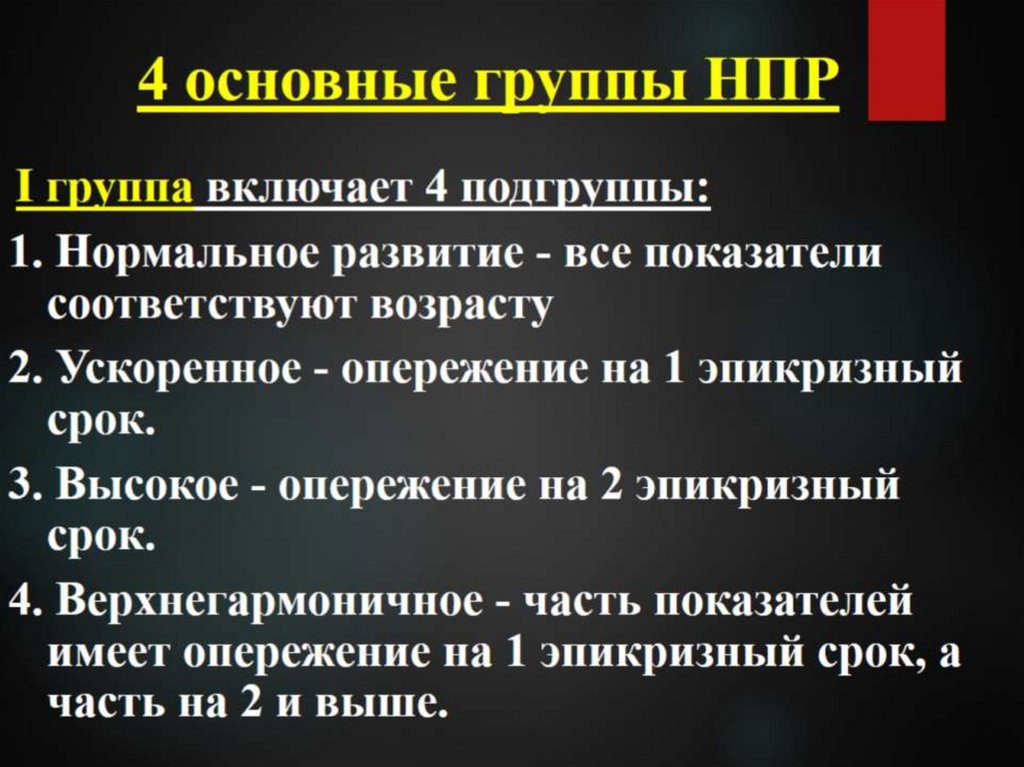 4 основные группы НПР

I группа включает 4 подгруппы:

1. Нормальное развитие - все показатели соответствуют возрасту

2. Ускоренное - опережение на 1 эпикризный срок.

3. Высокое - опережение на 2 эпикризный срок.

4. Верхнегармоничное - часть показателей имеет опережение на 1 эпикризный срок, а часть на 2 и выше.